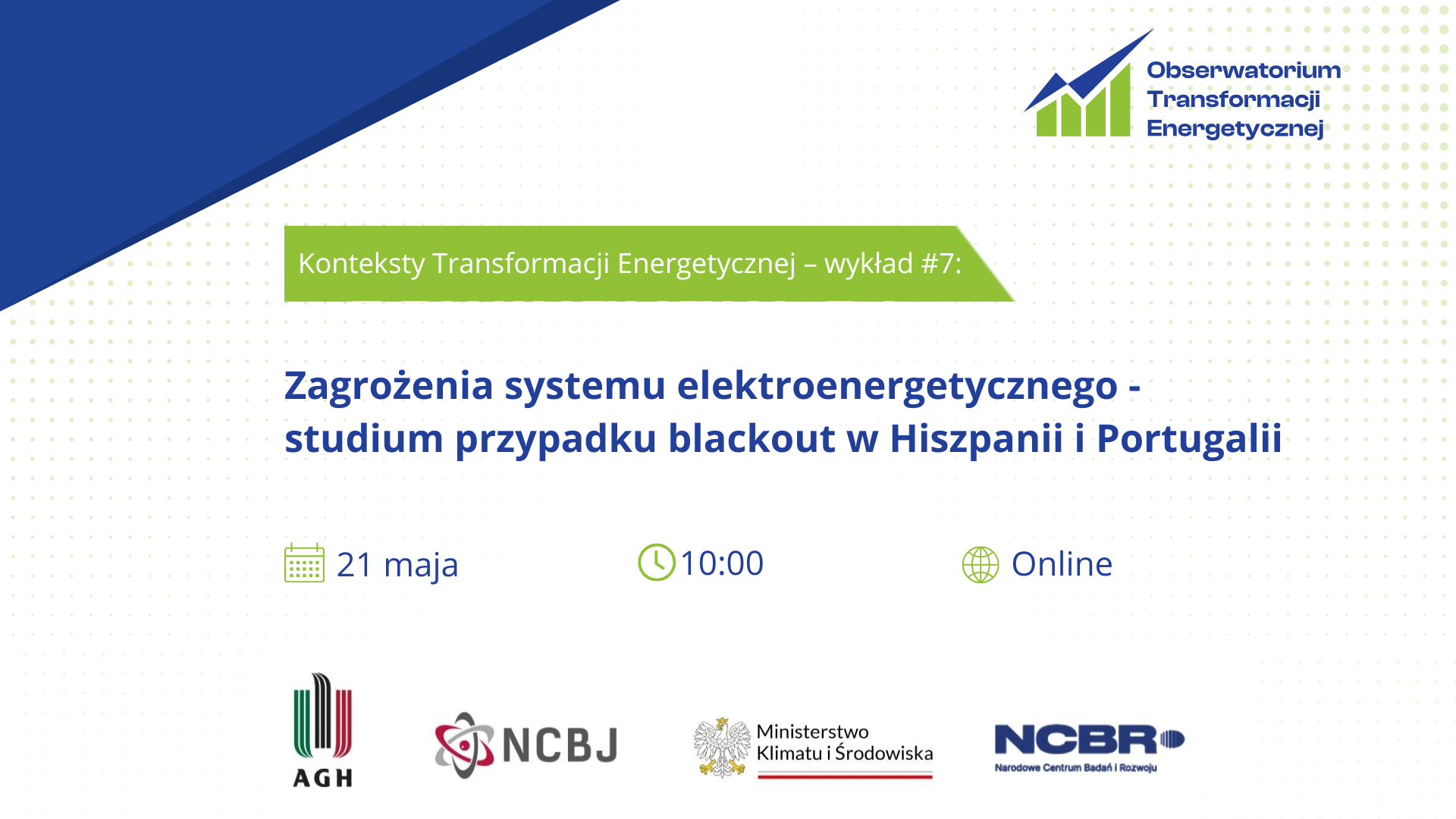 Obserwatorium Transformacji Energetycznej

Konteksty Transformacji Energetycznej – wykład #7:

Zagrożenia systemu elektroenergetycznego - studium przypadku blackout w Hiszpanii i Portugalii

21 maja

10:00

Online

AGH

NCBJ

Ministerstwo Klimatu i Środowiska

NCBR

Narodowe Centrum Badań i Rozwoju